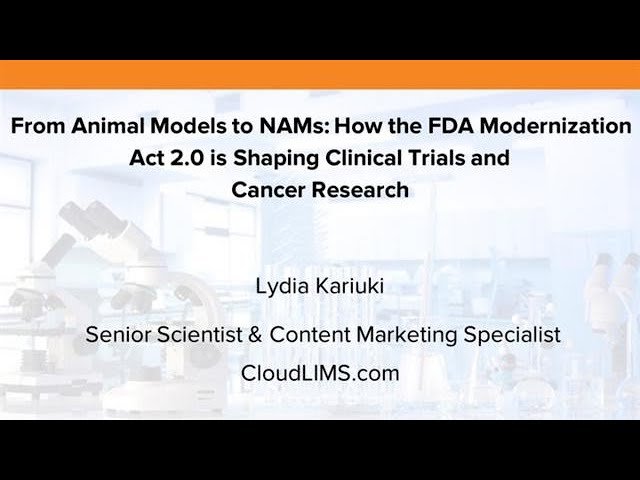 From Animal Models to NAMs: How the FDA Modernization Act 2.0 is Shaping Clinical Trials and Cancer Research

Lydia Kariuki

Senior Scientist & Content Marketing Specialist

CloudLIMS.com